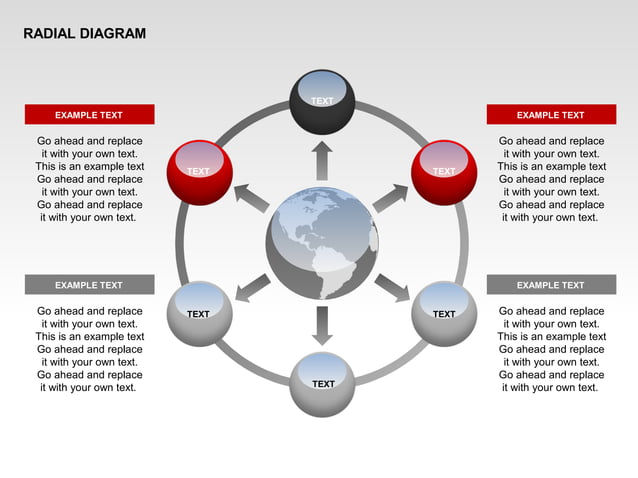 RADIAL DIAGRAM

EXAMPLE TEXT

Go ahead and replace it with your own text. This is an example text Go ahead and replace it with your own text. Go ahead and replace it with your own text.

EXAMPLE TEXT

Go ahead and replace it with your own text. This is an example text Go ahead and replace it with your own text. Go ahead and replace it with your own text.

TEXT

TEXT

TEXT

TEXT

TEXT

TEXT

EXAMPLE TEXT

Go ahead and replace it with your own text. This is an example text Go ahead and replace it with your own text. Go ahead and replace it with your own text.

EXAMPLE TEXT

Go ahead and replace it with your own text. This is an example text Go ahead and replace it with your own text. Go ahead and replace it with your own text.